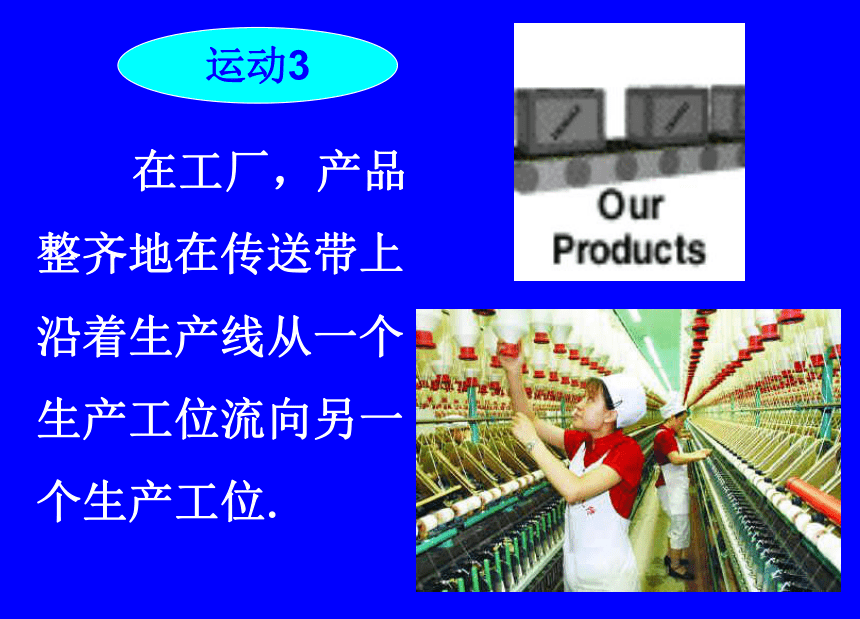 运动3

在工厂，产品整齐地在传送带上沿着生产线从一个生产工位流向另一个生产工位.

Our Products